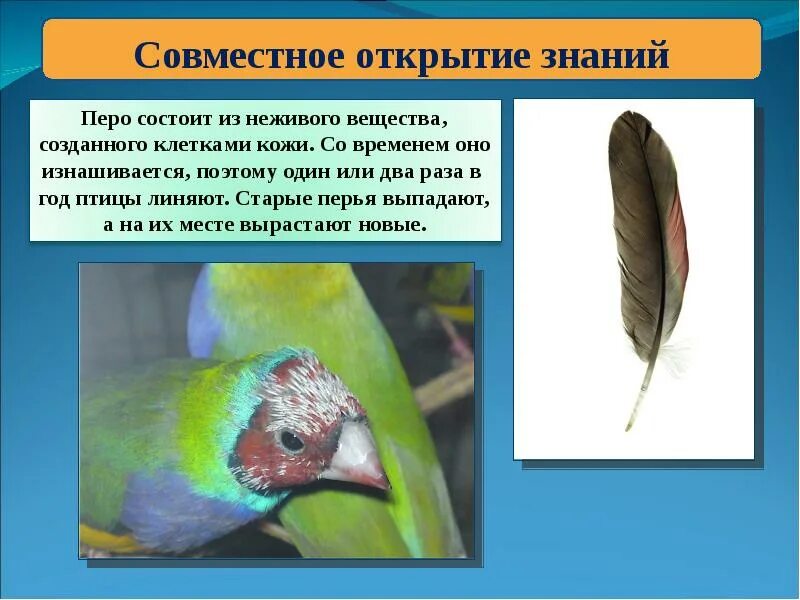 Совместное открытие знаний

Перо состоит из неживого вещества, созданного клетками кожи. Со временем оно изнашивается, поэтому один или два раза в год птицы линяют. Старые перья выпадают, а на их месте вырастают новые.